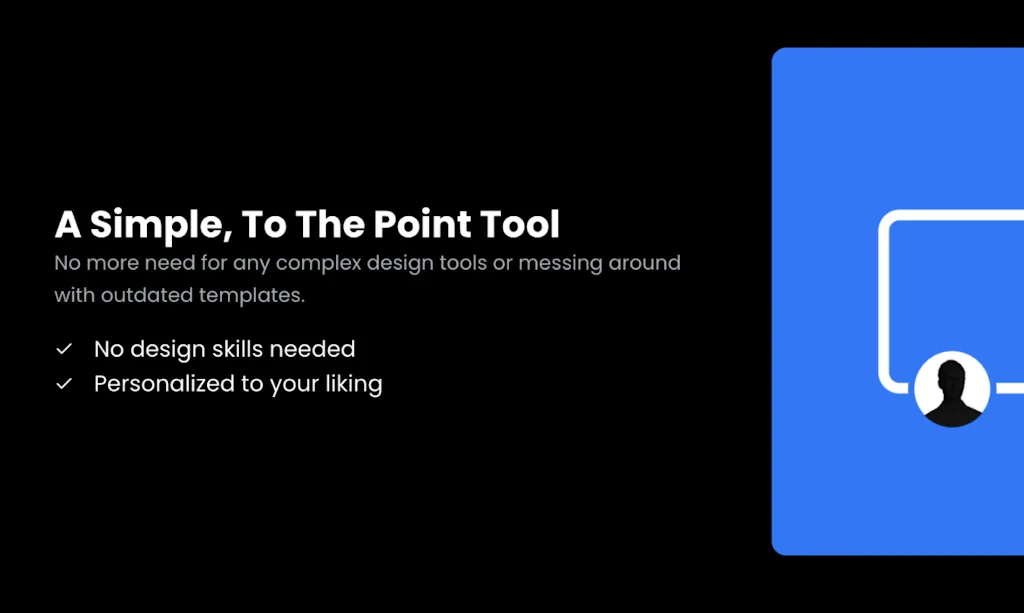 A Simple, To The Point Tool
No more need for any complex design tools or messing around with outdated templates.

✓ No design skills needed
✓ Personalized to your liking